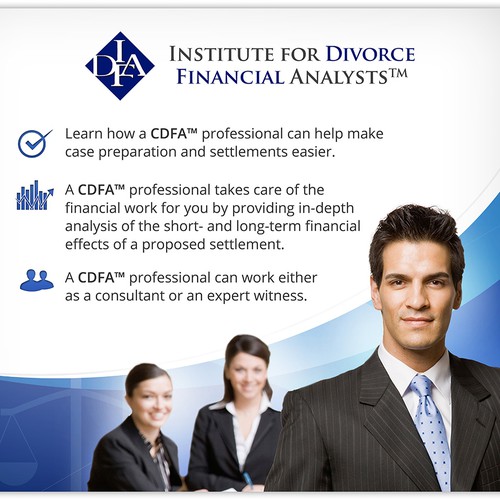 IDFA

INSTITUTE FOR DIVORCE FINANCIAL ANALYSTS™

Learn how a CDFA™ professional can help make case preparation and settlements easier.

A CDFA™ professional takes care of the financial work for you by providing in-depth analysis of the short- and long-term financial effects of a proposed settlement.

A CDFA™ professional can work either as a consultant or an expert witness.